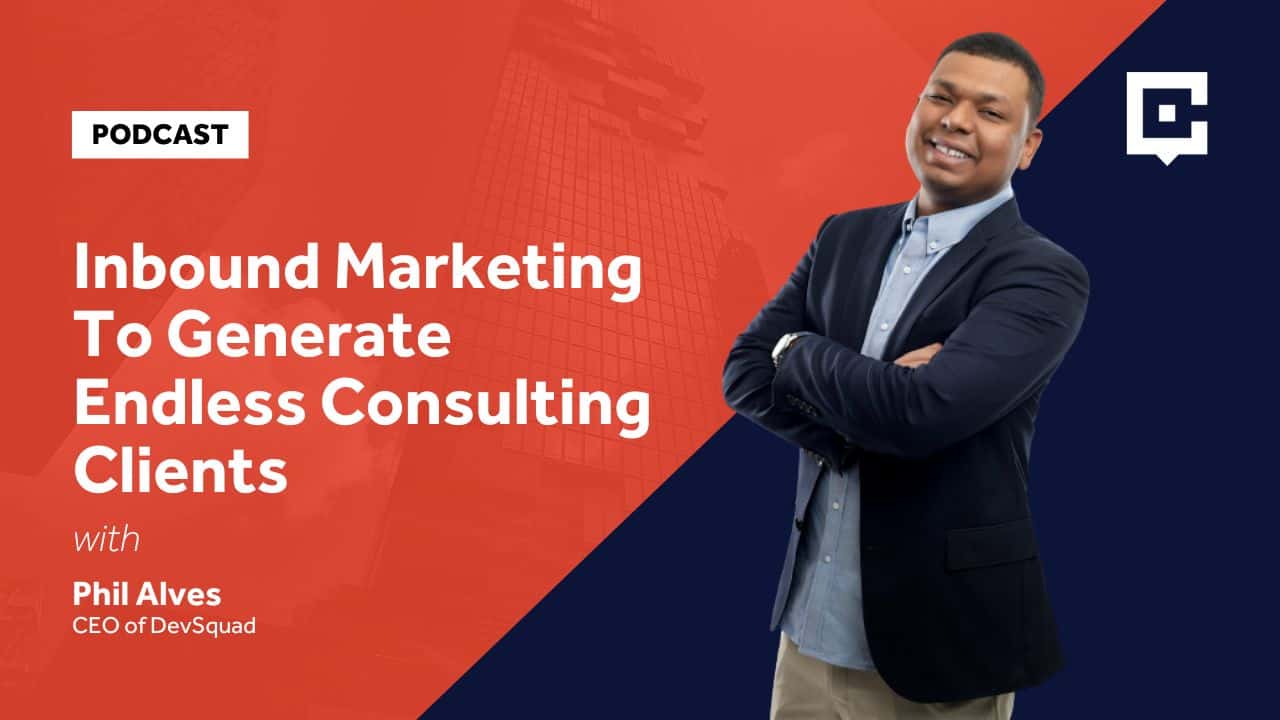 PODCAST

Inbound Marketing To Generate Endless Consulting Clients

with

Phil Alves
CEO of DevSquad